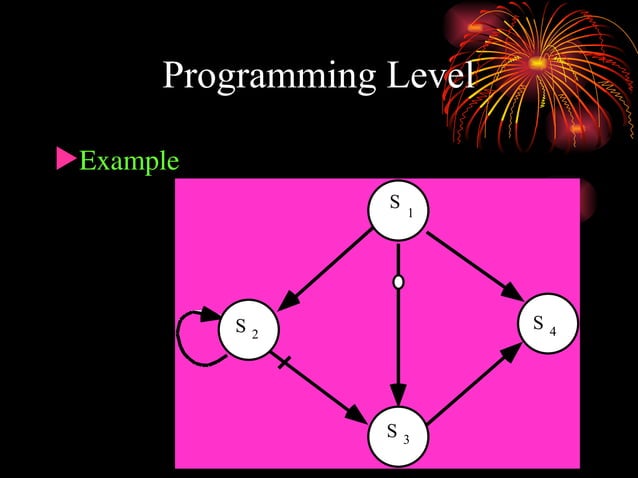 Programming Level

Example

$S_1$

$S_2$

$S_4$

$S_3$